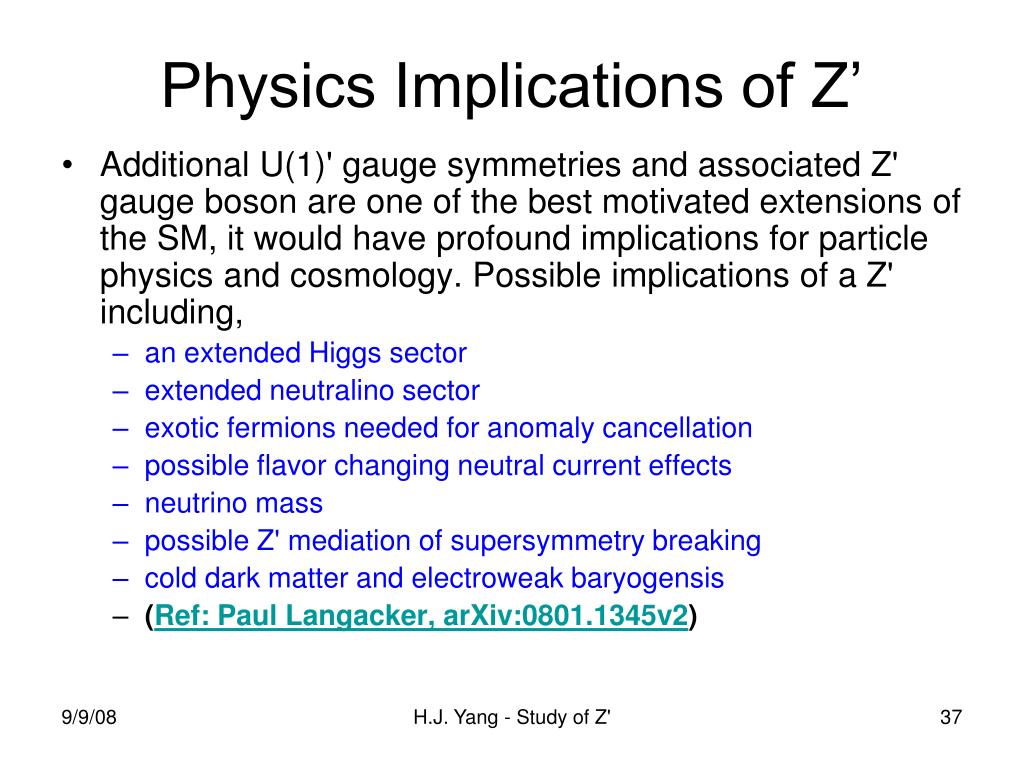 Physics Implications of Z’

• Additional U(1)' gauge symmetries and associated Z' gauge boson are one of the best motivated extensions of the SM, it would have profound implications for particle physics and cosmology. Possible implications of a Z' including,
– an extended Higgs sector
– extended neutralino sector
– exotic fermions needed for anomaly cancellation
– possible flavor changing neutral current effects
– neutrino mass
– possible Z' mediation of supersymmetry breaking
– cold dark matter and electroweak baryogensis
– (Ref: Paul Langacker, arXiv:0801.1345v2)

9/9/08

H.J. Yang - Study of Z'

37